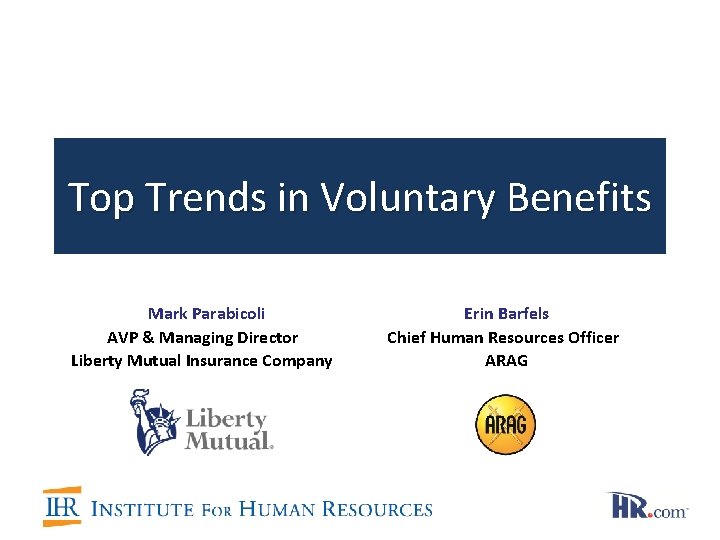 Top Trends in Voluntary Benefits

Mark Parabicoli
AVP & Managing Director
Liberty Mutual Insurance Company

Liberty Mutual.

Erin Barfels
Chief Human Resources Officer
ARAG

ARAG

IHR INSTITUTE FOR HUMAN RESOURCES

HR.com